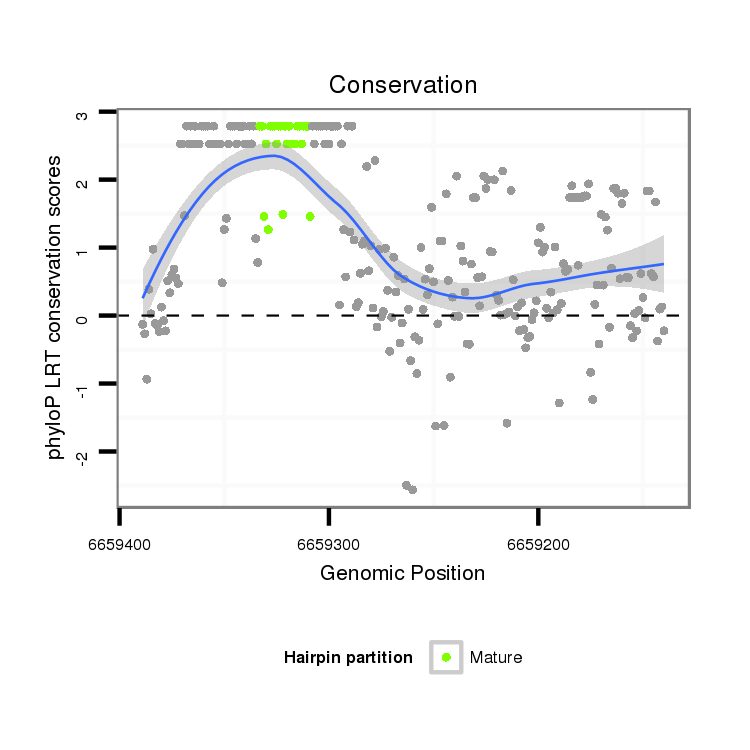 Conservation

phyloP LRT conservation scores

3
2
1
0
-1
-2

6659400
6659300
6659200

Genomic Position

Hairpin partition
Mature